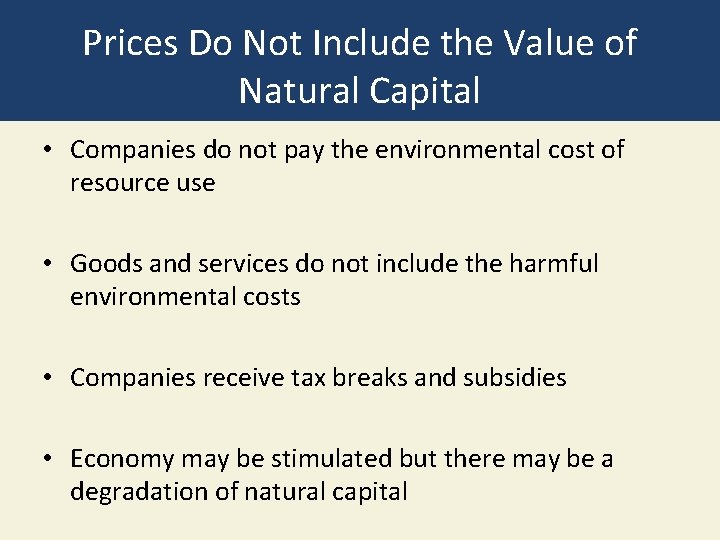 Prices Do Not Include the Value of Natural Capital

• Companies do not pay the environmental cost of resource use

• Goods and services do not include the harmful environmental costs

• Companies receive tax breaks and subsidies

• Economy may be stimulated but there may be a degradation of natural capital